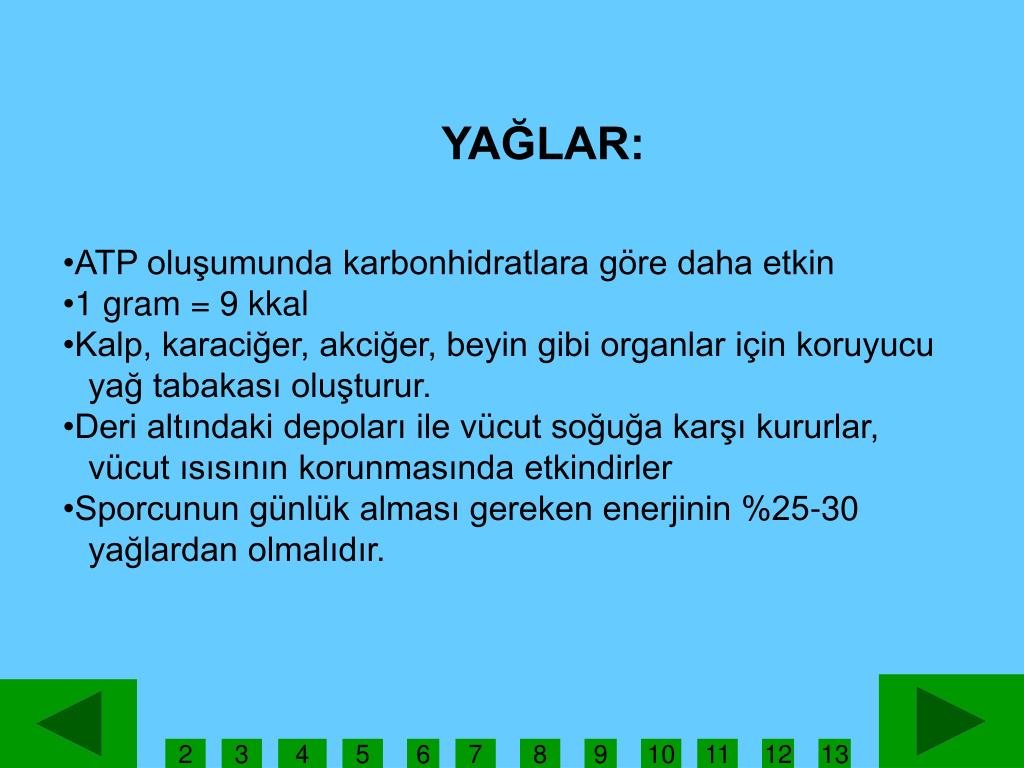 YAĞLAR:

•ATP oluşumunda karbonhidratlara göre daha etkin
•1 gram = 9 kkal
•Kalp, karaciğer, akciğer, beyin gibi organlar için koruyucu yağ tabakası oluşturur.
•Deri altındaki depoları ile vücut soğuğa karşı kururlar, vücut ısısının korunmasında etkindirler
•Sporcunun günlük alması gereken enerjinin %25-30 yağlardan olmalıdır.

2 3 4 5 6 7 8 9 10 11 12 13